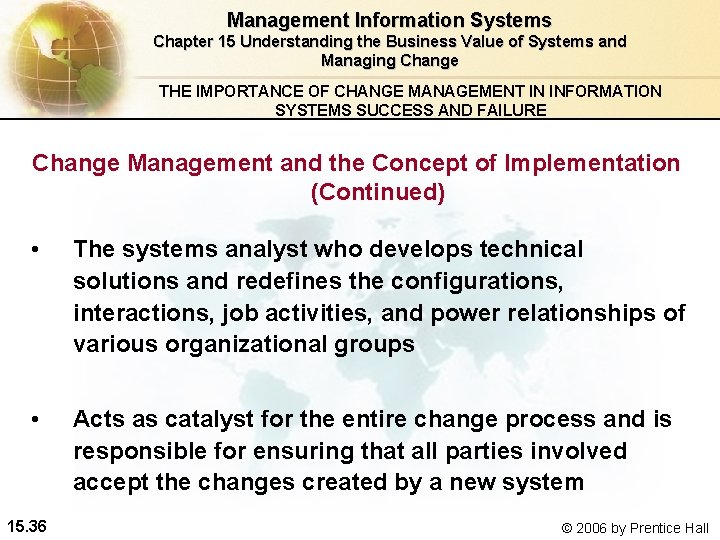 Management Information Systems
Chapter 15 Understanding the Business Value of Systems and Managing Change

THE IMPORTANCE OF CHANGE MANAGEMENT IN INFORMATION SYSTEMS SUCCESS AND FAILURE

Change Management and the Concept of Implementation (Continued)

• The systems analyst who develops technical solutions and redefines the configurations, interactions, job activities, and power relationships of various organizational groups

• Acts as catalyst for the entire change process and is responsible for ensuring that all parties involved accept the changes created by a new system

15.36

© 2006 by Prentice Hall